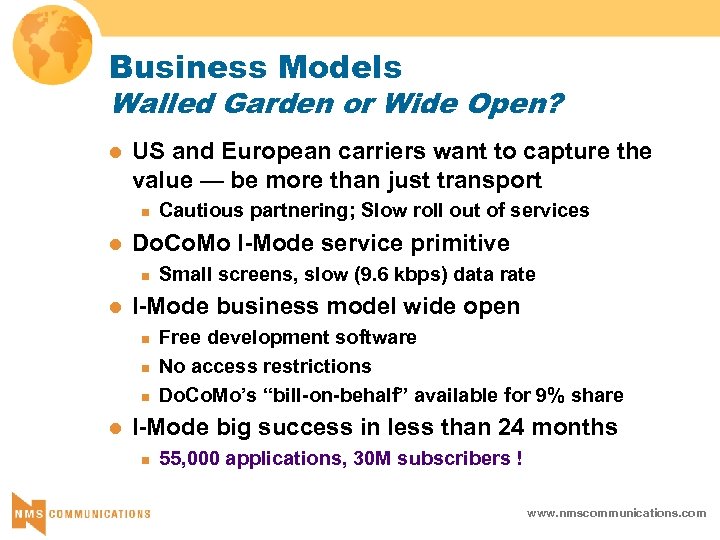 Business Models
Walled Garden or Wide Open?

US and European carriers want to capture the value — be more than just transport

Cautious partnering; Slow roll out of services

DoCoMo I-Mode service primitive

Small screens, slow (9.6 kbps) data rate

I-Mode business model wide open

Free development software

No access restrictions

DoCoMo's "bill-on-behalf" available for 9% share

I-Mode big success in less than 24 months

55,000 applications, 30M subscribers !

NMS COMMUNICATIONS

www.nmscommunications.com